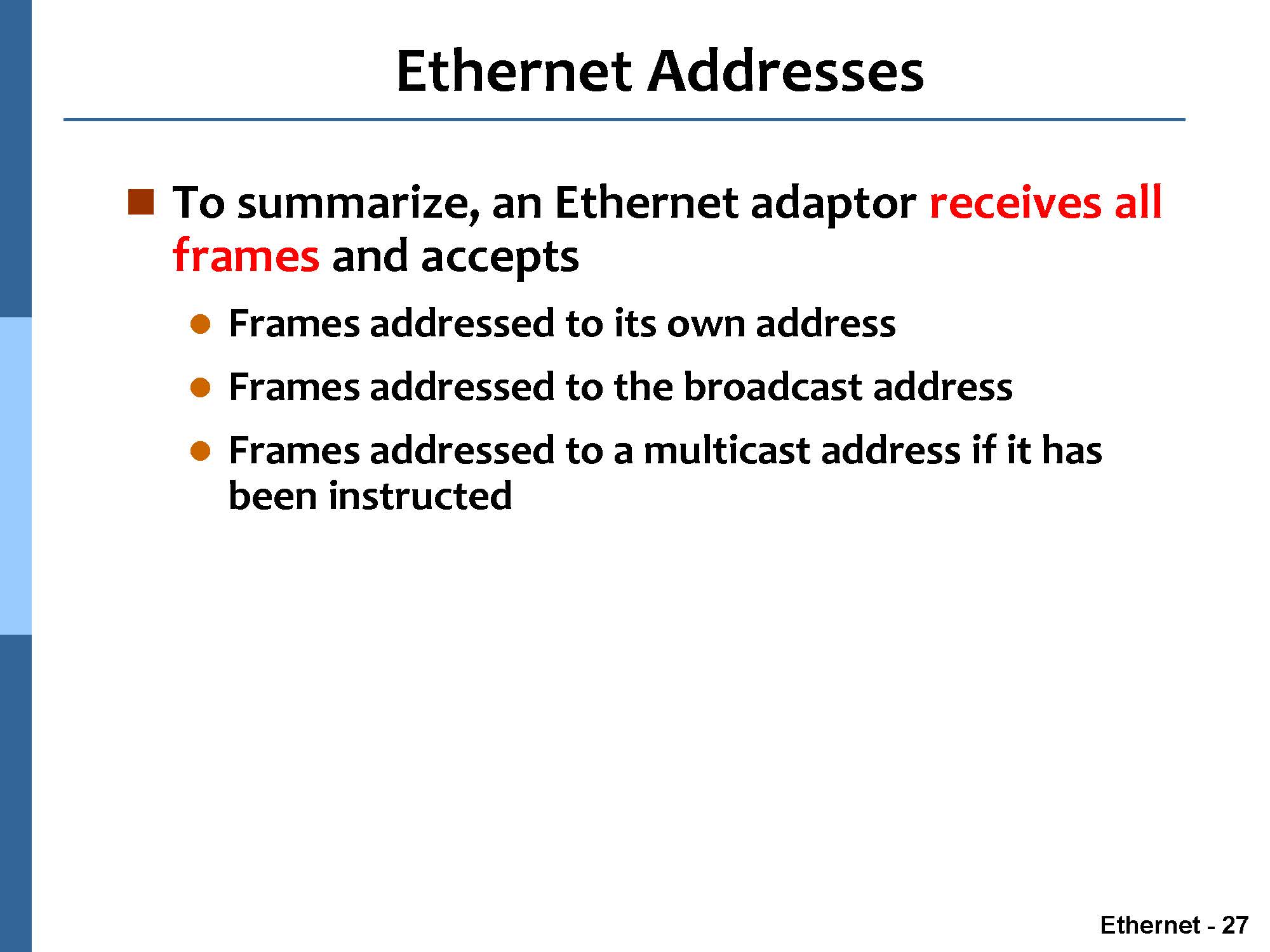 Ethernet Addresses

To summarize, an Ethernet adaptor receives all frames and accepts

Frames addressed to its own address

Frames addressed to the broadcast address

Frames addressed to a multicast address if it has been instructed

Ethernet - 27